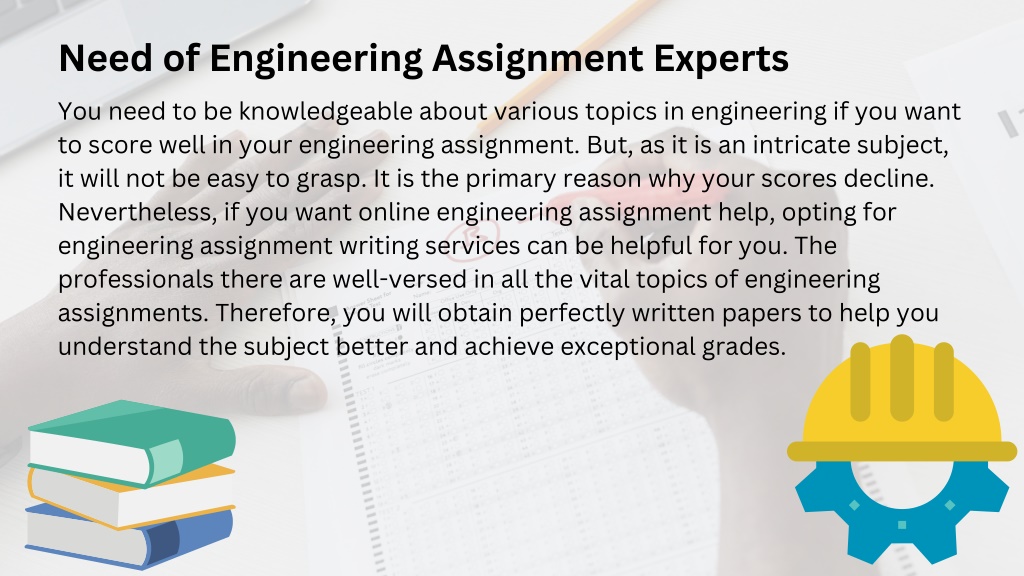 Need of Engineering Assignment Experts

You need to be knowledgeable about various topics in engineering if you want to score well in your engineering assignment. But, as it is an intricate subject, it will not be easy to grasp. It is the primary reason why your scores decline. Nevertheless, if you want online engineering assignment help, opting for engineering assignment writing services can be helpful for you. The professionals there are well-versed in all the vital topics of engineering assignments. Therefore, you will obtain perfectly written papers to help you understand the subject better and achieve exceptional grades.